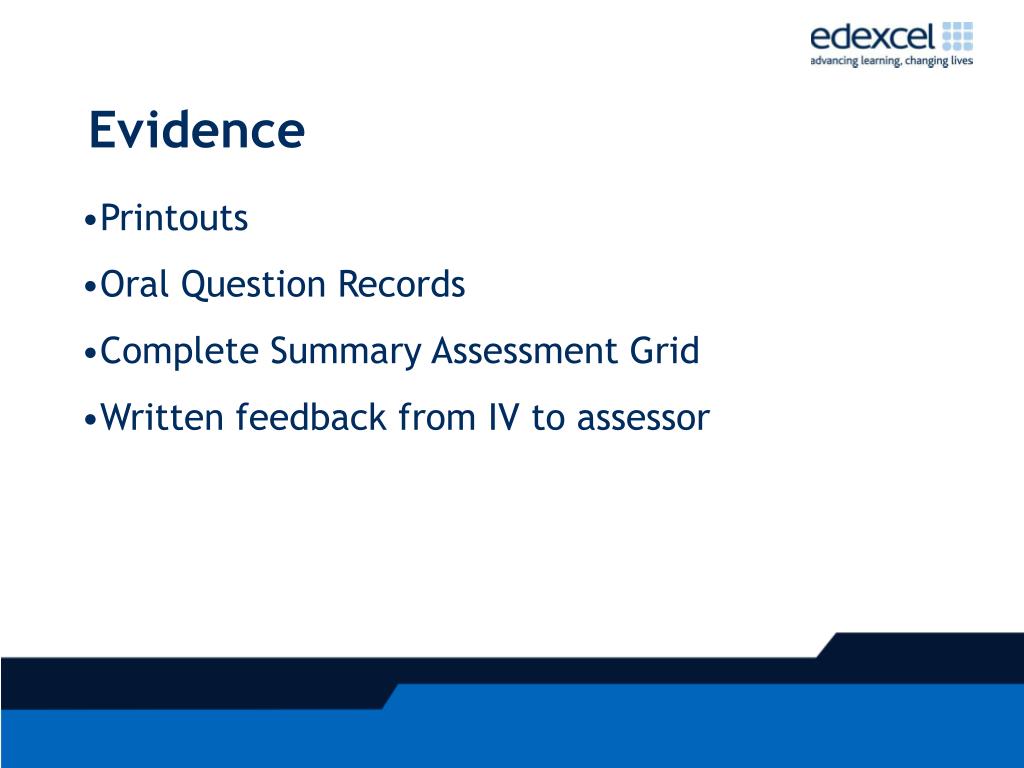 edexcel
advancing learning, changing lives

Evidence

•Printouts

•Oral Question Records

•Complete Summary Assessment Grid

•Written feedback from IV to assessor